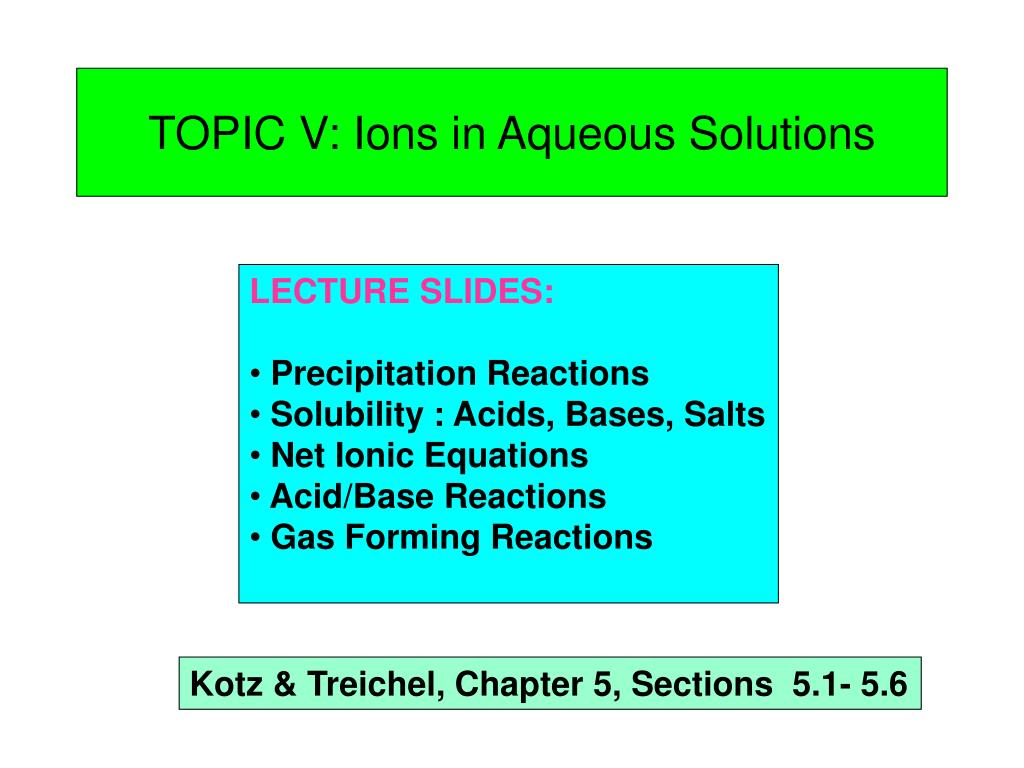 TOPIC V: Ions in Aqueous Solutions

LECTURE SLIDES:

• Precipitation Reactions
• Solubility : Acids, Bases, Salts
• Net Ionic Equations
• Acid/Base Reactions
• Gas Forming Reactions

Kotz & Treichel, Chapter 5, Sections 5.1- 5.6